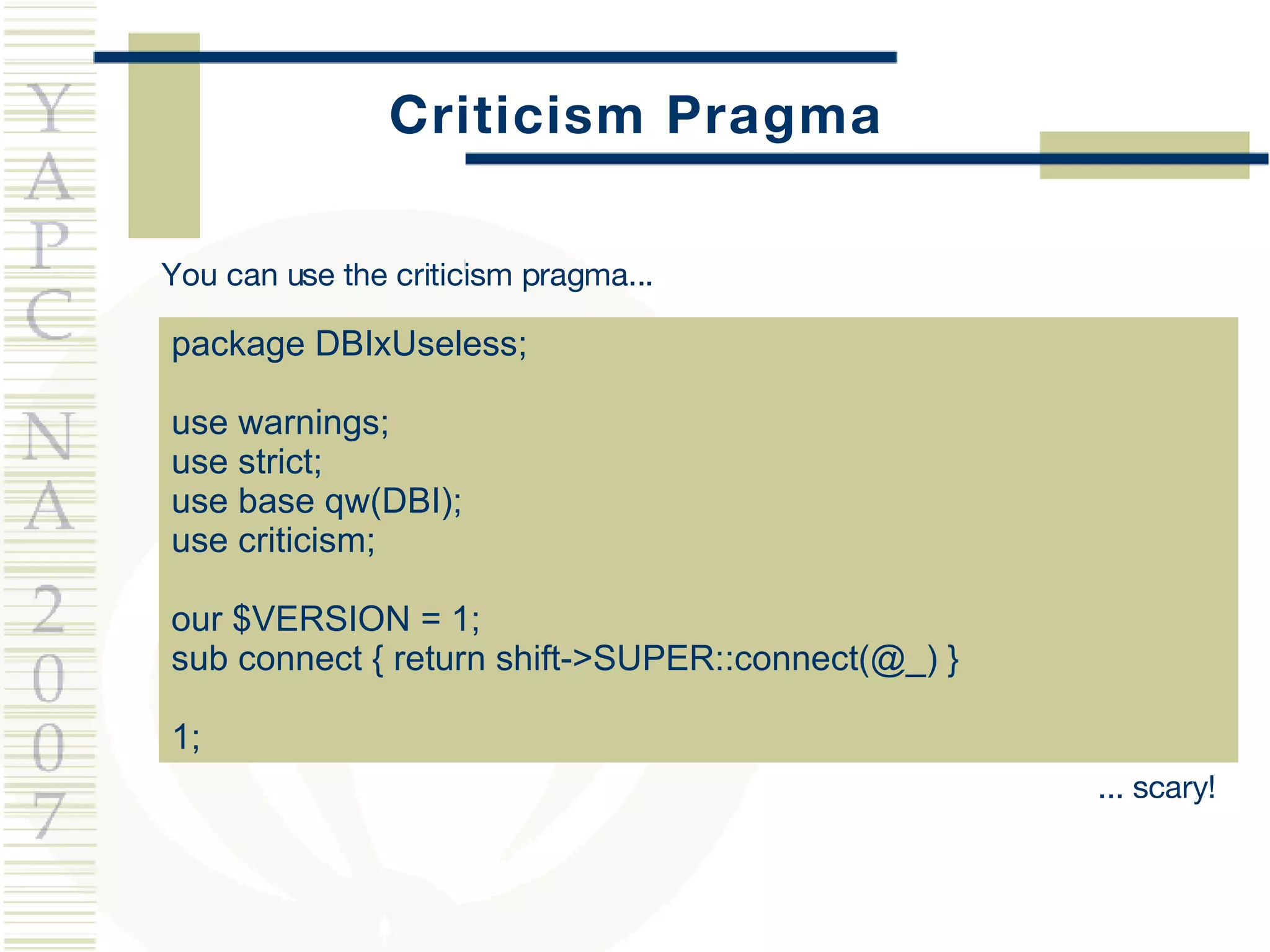 YAPC NA 2007

Criticism Pragma

You can use the criticism pragma...

package DBIxUseless;

use warnings;
use strict;
use base qw(DBI);
use criticism;

our $VERSION = 1;
sub connect { return shift->SUPER::connect(@_) }

1;

... scary!